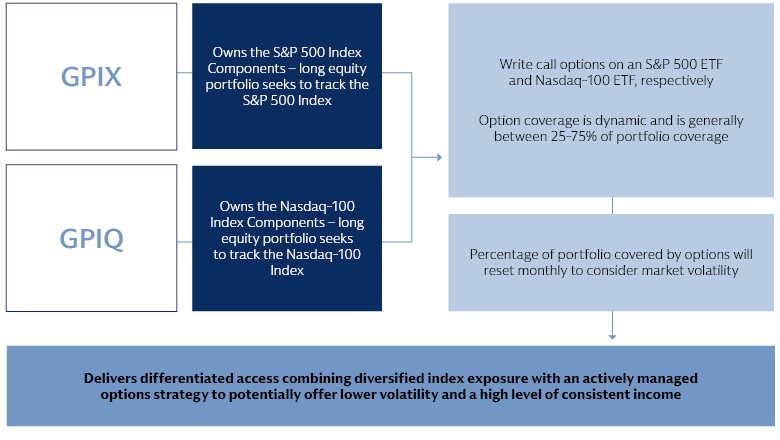 GPIX

Owns the S&P 500 Index Components – long equity portfolio seeks to track the S&P 500 Index

GPIQ

Owns the Nasdaq-100 Index Components – long equity portfolio seeks to track the Nasdaq-100 Index

Write call options on an S&P 500 ETF and Nasdaq-100 ETF, respectively

Option coverage is dynamic and is generally between 25-75% of portfolio coverage

Percentage of portfolio covered by options will reset monthly to consider market volatility

Delivers differentiated access combining diversified index exposure with an actively managed options strategy to potentially offer lower volatility and a high level of consistent income